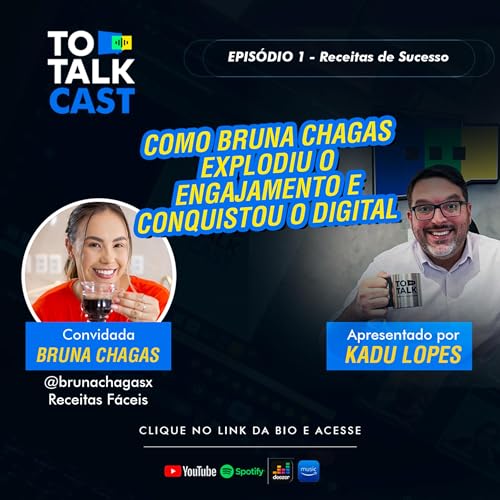 TO TALK CAST

EPISÓDIO 1 - Receitas de Sucesso

COMO BRUNA CHAGAS EXPLODIU O ENGAJAMENTO E CONQUISTOU O DIGITAL

TO TALK

Convidada
BRUNA CHAGAS

@brunachagasx
Receitas Fáceis

Apresentado por
KADU LOPES

CLIQUE NO LINK DA BIO E ACESSE

YouTube Spotify deezer music